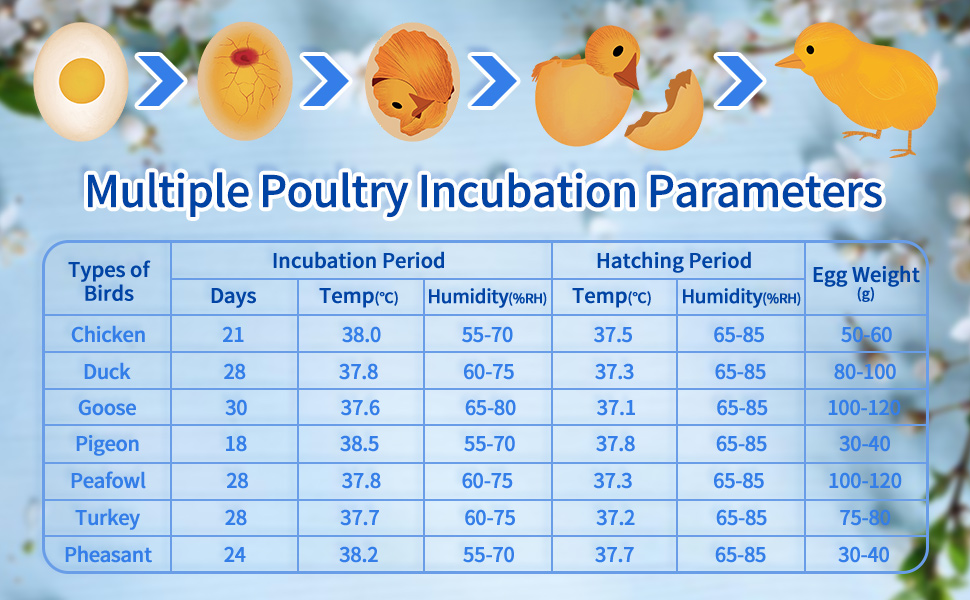 Multiple Poultry Incubation Parameters

| Types of Birds | Incubation Period Days | Incubation Period Temp(℃) | Incubation Period Humidity(%RH) | Hatching Period Temp(℃) | Hatching Period Humidity(%RH) | Egg Weight (g) |
|---|---|---|---|---|---|---|
| Chicken | 21 | 38.0 | 55-70 | 37.5 | 65-85 | 50-60 |
| Duck | 28 | 37.8 | 60-75 | 37.3 | 65-85 | 80-100 |
| Goose | 30 | 37.6 | 65-80 | 37.1 | 65-85 | 100-120 |
| Pigeon | 18 | 38.5 | 55-70 | 37.8 | 65-85 | 30-40 |
| Peafowl | 28 | 37.8 | 60-75 | 37.3 | 65-85 | 100-120 |
| Turkey | 28 | 37.7 | 60-75 | 37.2 | 65-85 | 75-80 |
| Pheasant | 24 | 38.2 | 55-70 | 37.7 | 65-85 | 30-40 |